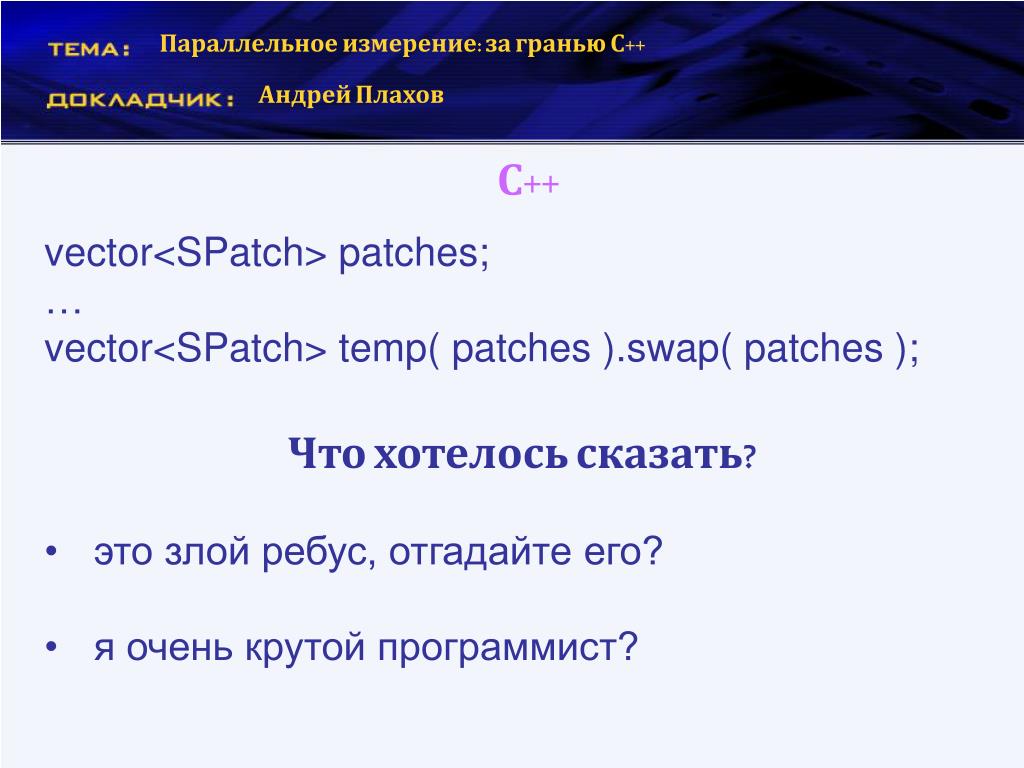 ТЕМА: Параллельное измерение: за гранью C++

ДОКЛАДЧИК: Андрей Плахов

C++

vector<SPatch> patches;
…
vector<SPatch> temp( patches ).swap( patches );

Что хотелось сказать?

• это злой ребус, отгадайте его?

• я очень крутой программист?